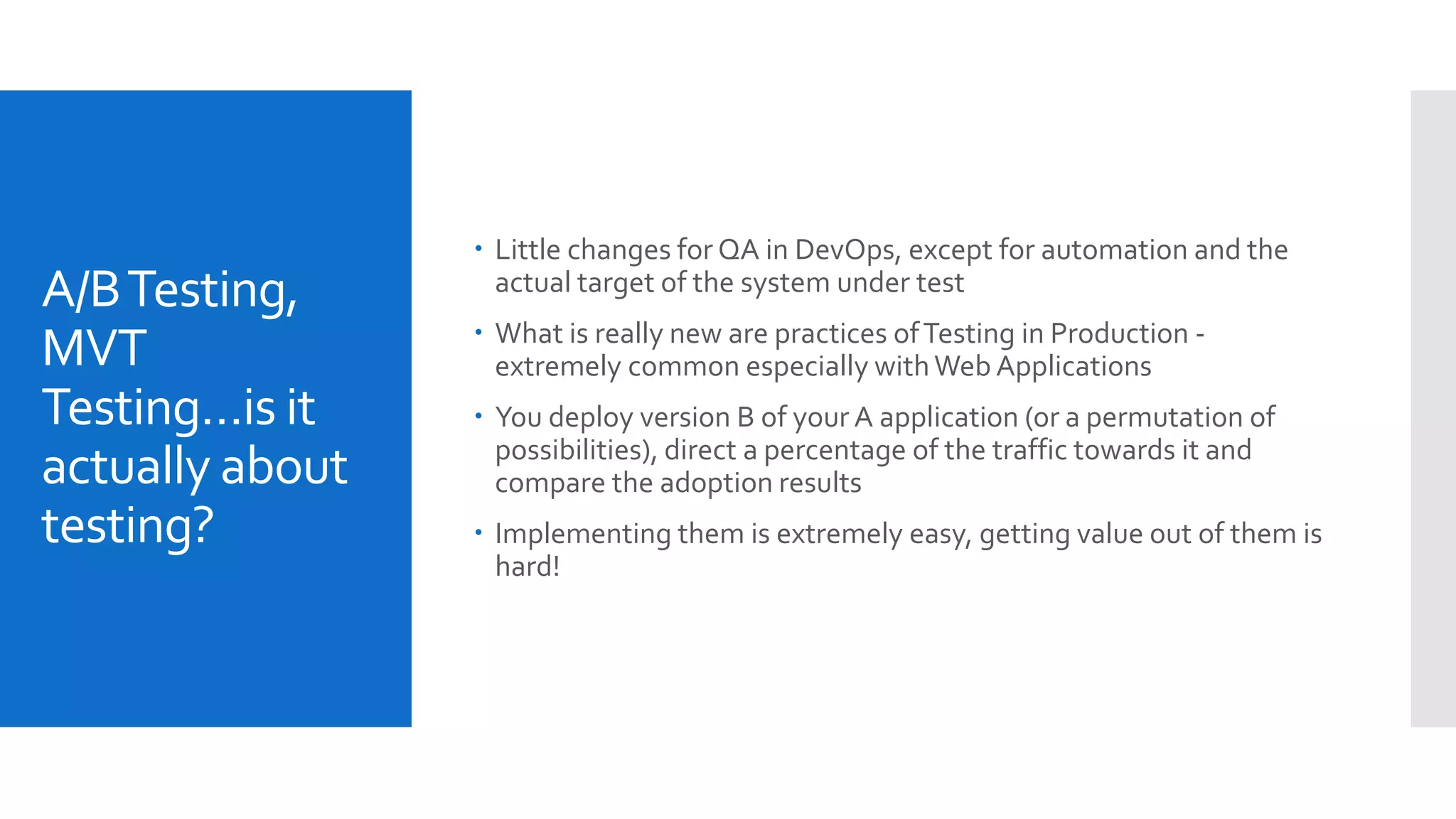 A/B Testing, MVT Testing…is it actually about testing?

• Little changes for QA in DevOps, except for automation and the actual target of the system under test
• What is really new are practices of Testing in Production - extremely common especially with Web Applications
• You deploy version B of your A application (or a permutation of possibilities), direct a percentage of the traffic towards it and compare the adoption results
• Implementing them is extremely easy, getting value out of them is hard!